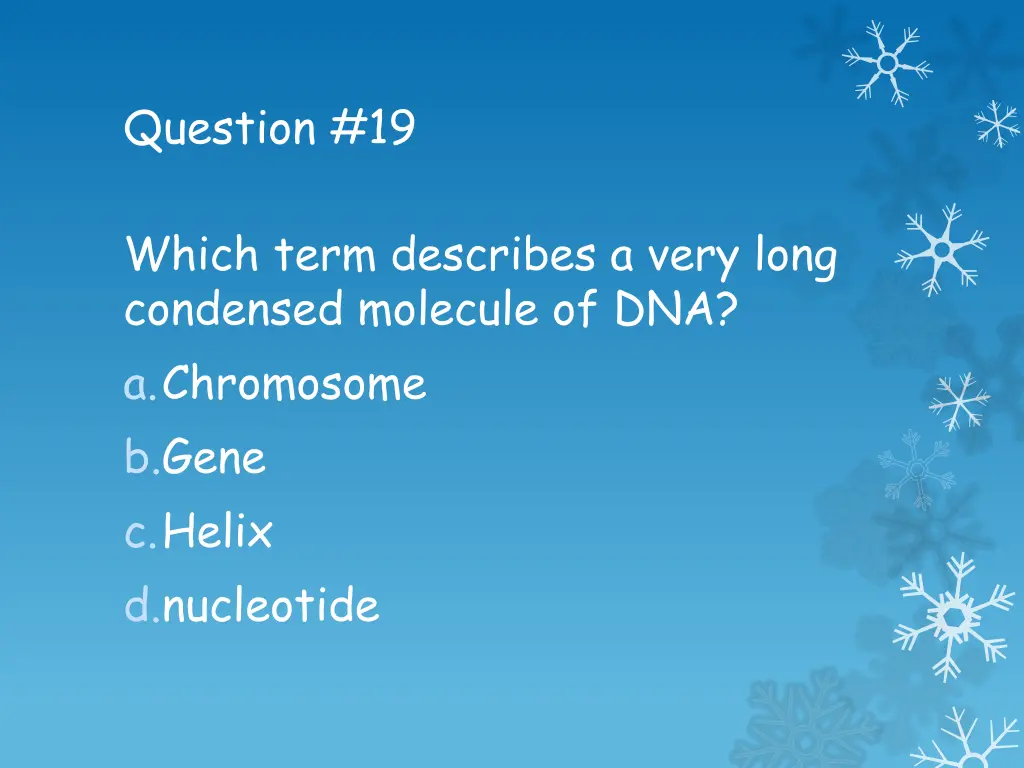 Question #19

Which term describes a very long condensed molecule of DNA?

a. Chromosome
b. Gene
c. Helix
d. nucleotide